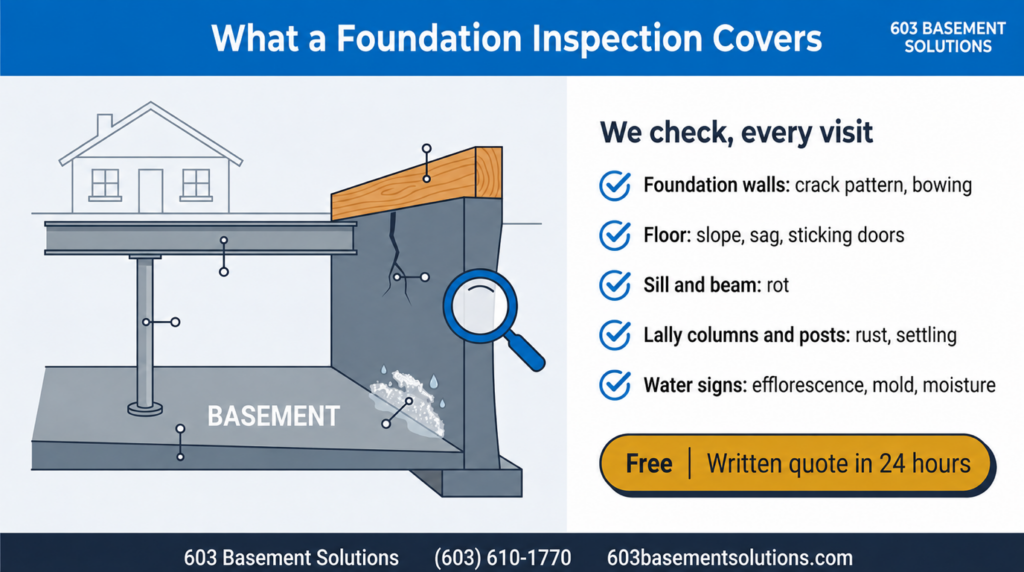 What a Foundation Inspection Covers

603 BASEMENT SOLUTIONS

BASEMENT

We check, every visit

Foundation walls: crack pattern, bowing

Floor: slope, sag, sticking doors

Sill and beam: rot

Lally columns and posts: rust, settling

Water signs: efflorescence, mold, moisture

Free | Written quote in 24 hours

603 Basement Solutions (603) 610-1770 603basementsolutions.com